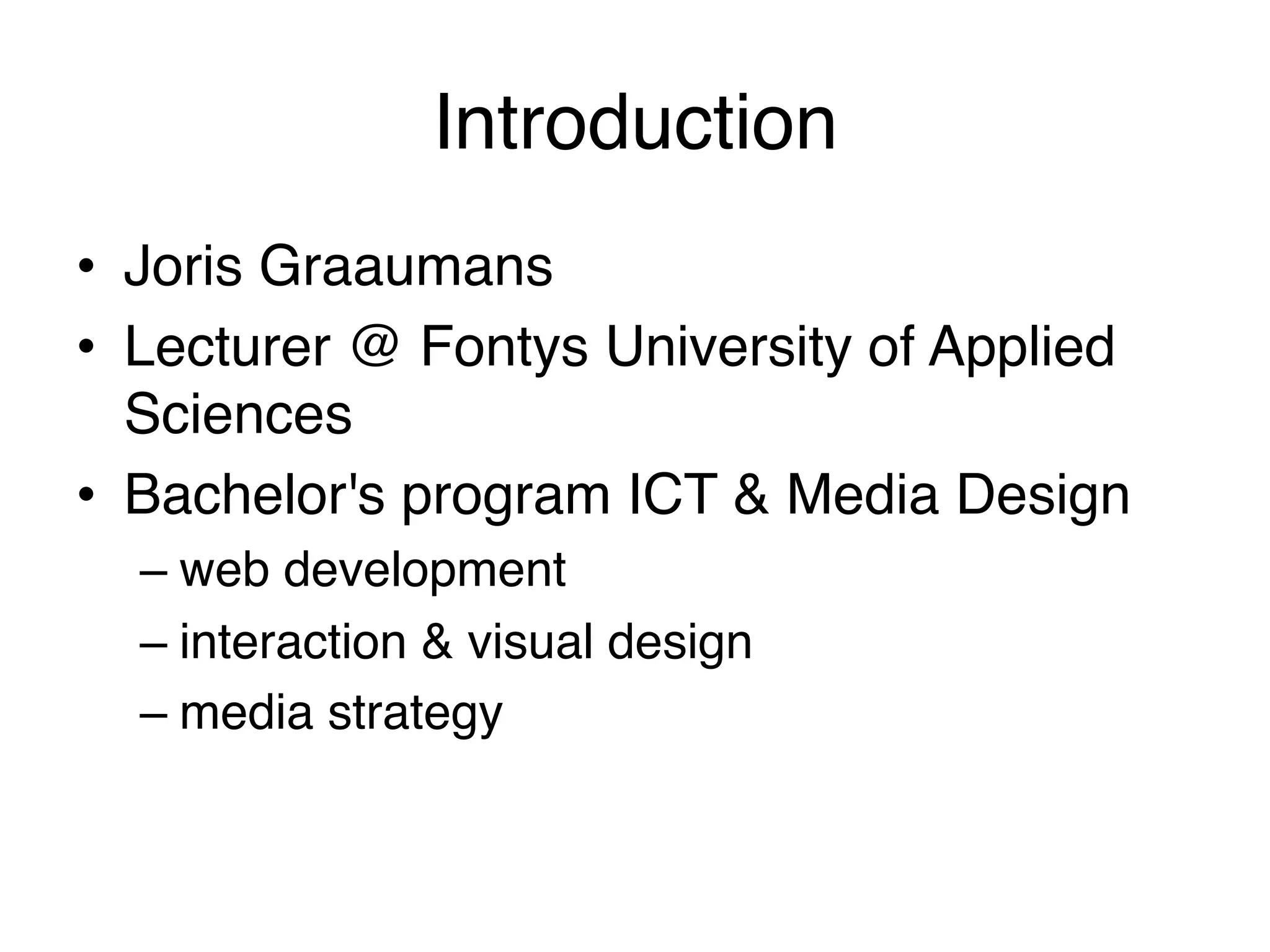 Introduction

• Joris Graaumans
• Lecturer @ Fontys University of Applied Sciences
• Bachelor's program ICT & Media Design
– web development
– interaction & visual design
– media strategy